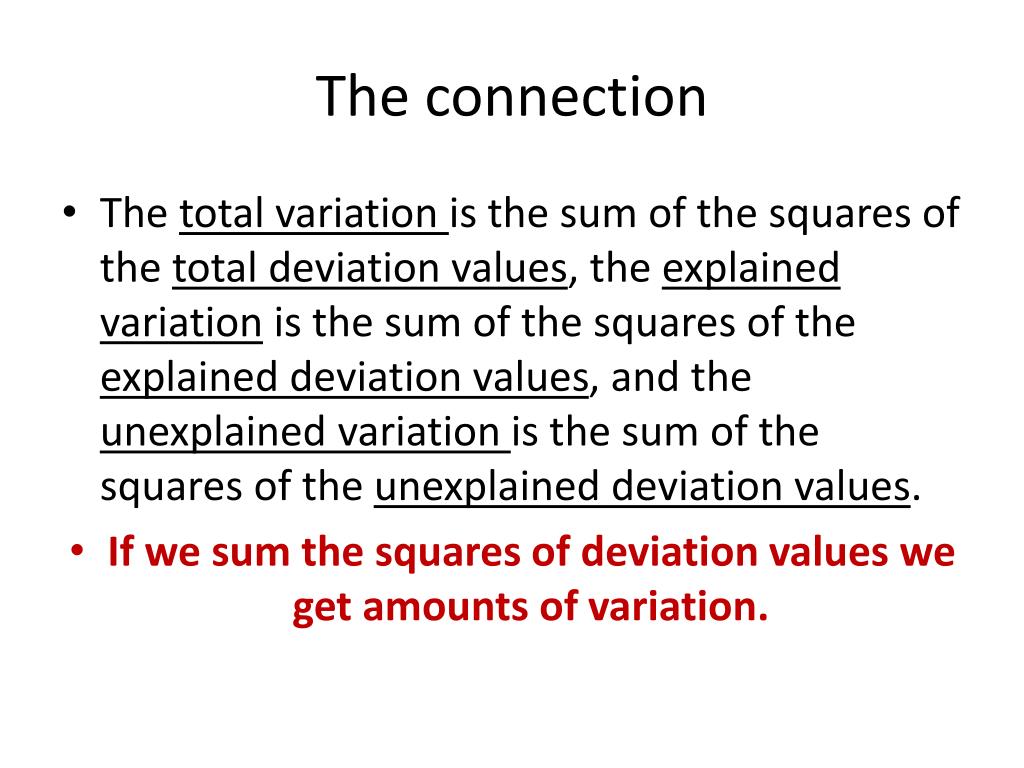 The connection

• The total variation is the sum of the squares of the total deviation values, the explained variation is the sum of the squares of the explained deviation values, and the unexplained variation is the sum of the squares of the unexplained deviation values.

• If we sum the squares of deviation values we get amounts of variation.